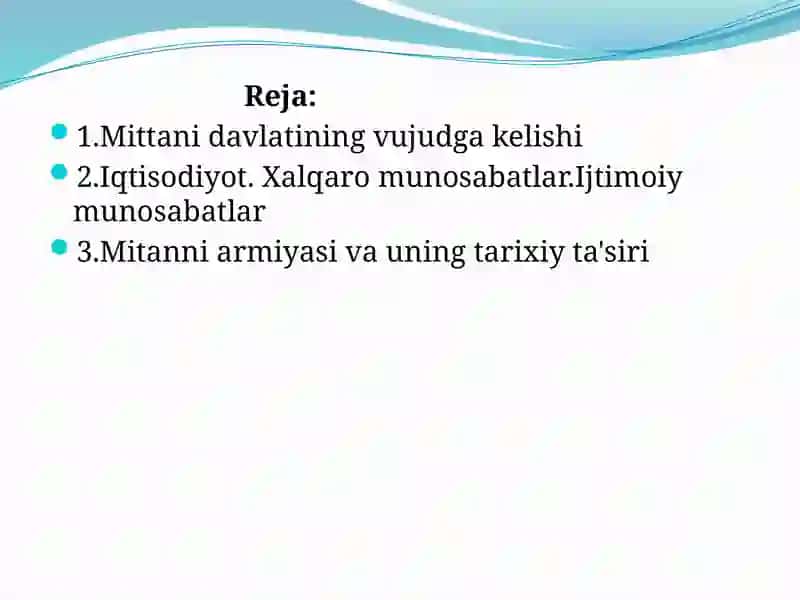 Reja:

1.Mittani davlatining vujudga kelishi

2.Iqtisodiyot. Xalqaro munosabatlar.Ijtimoiy munosabatlar

3.Mitanni armiyasi va uning tarixiy ta'siri